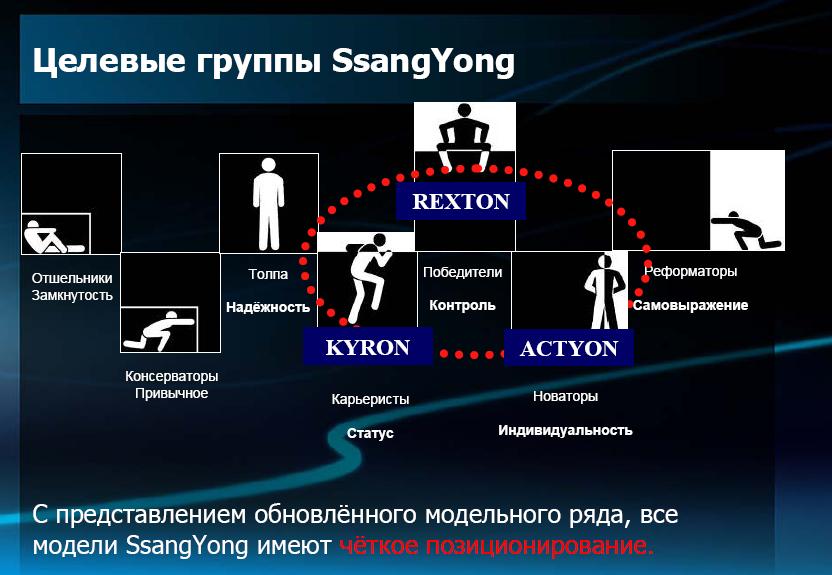 Целевые группы SsangYong

REXTON

Отшельники
Замкнутость

Толпа
Надёжность

Победители
Контроль

Реформаторы
Самовыражение

KYRON

ACTYON

Консерваторы
Привычное

Карьеристы
Статус

Новаторы
Индивидуальность

С представлением обновлённого модельного ряда, все модели SsangYong имеют чёткое позиционирование.